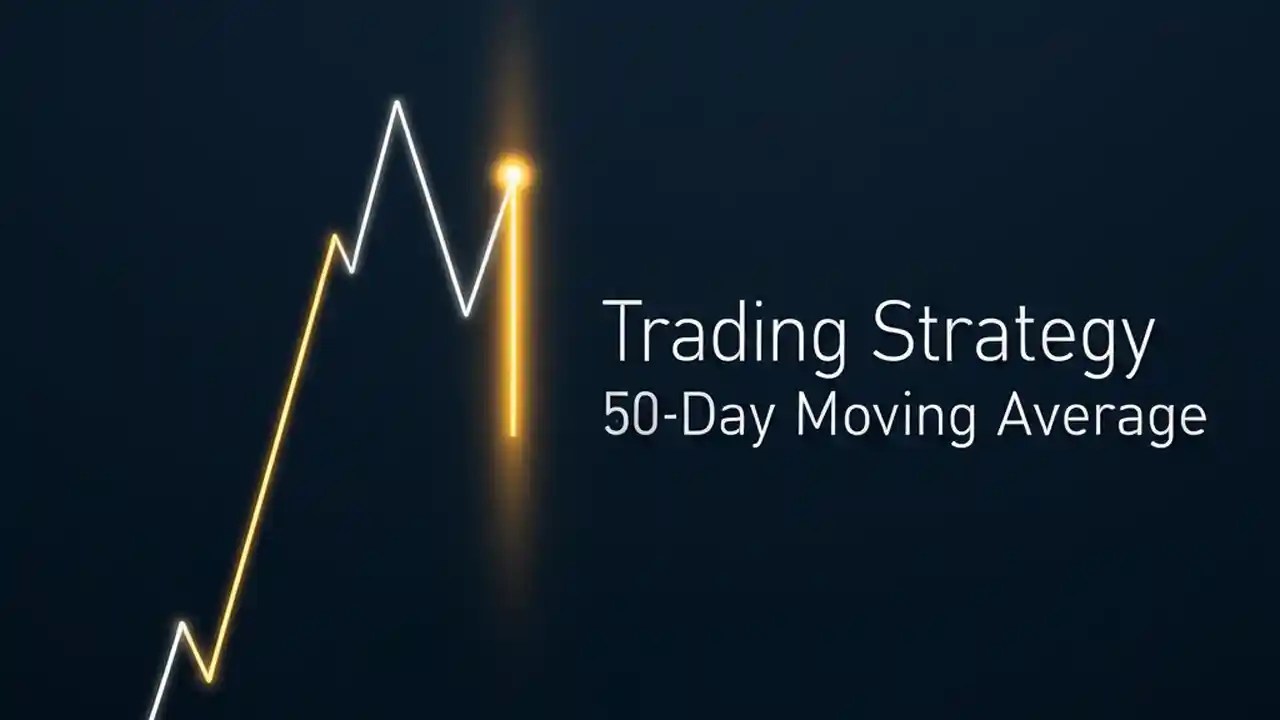 Trading Strategy
50-Day Moving Average